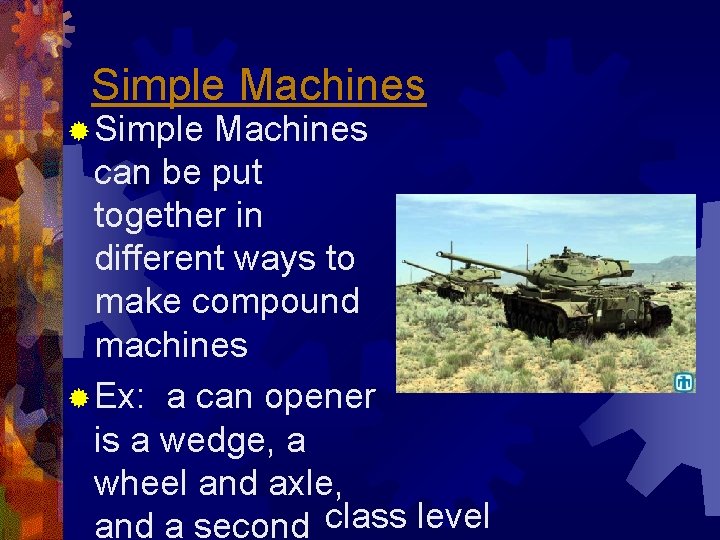 Simple Machines

Simple Machines can be put together in different ways to make compound machines

Ex: a can opener is a wedge, a wheel and axle, and a second class level